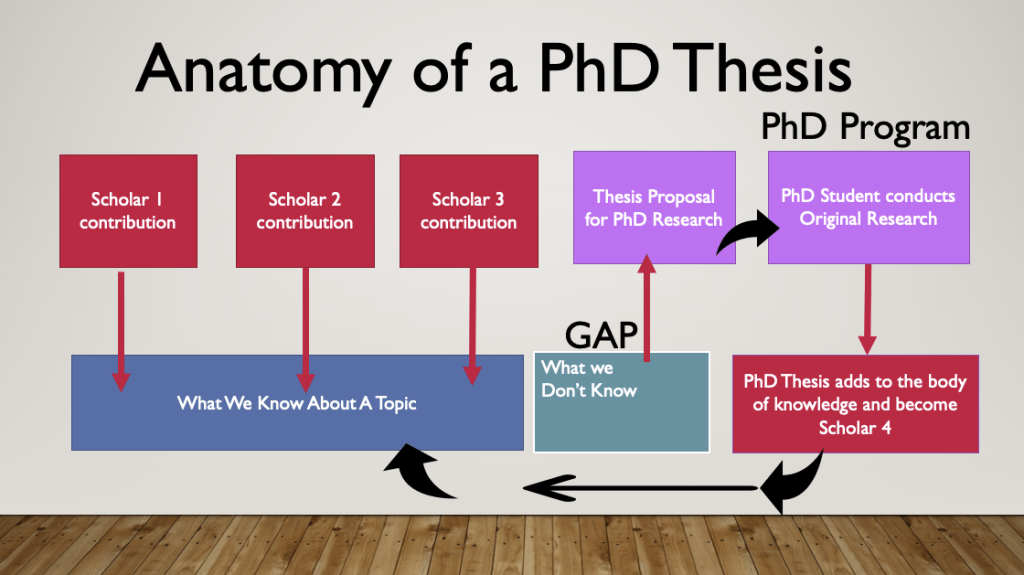 Anatomy of a PhD Thesis

PhD Program

Scholar 1 contribution

Scholar 2 contribution

Scholar 3 contribution

Thesis Proposal for PhD Research

PhD Student conducts Original Research

GAP

What We Know About A Topic

What we Don't Know

PhD Thesis adds to the body of knowledge and become Scholar 4